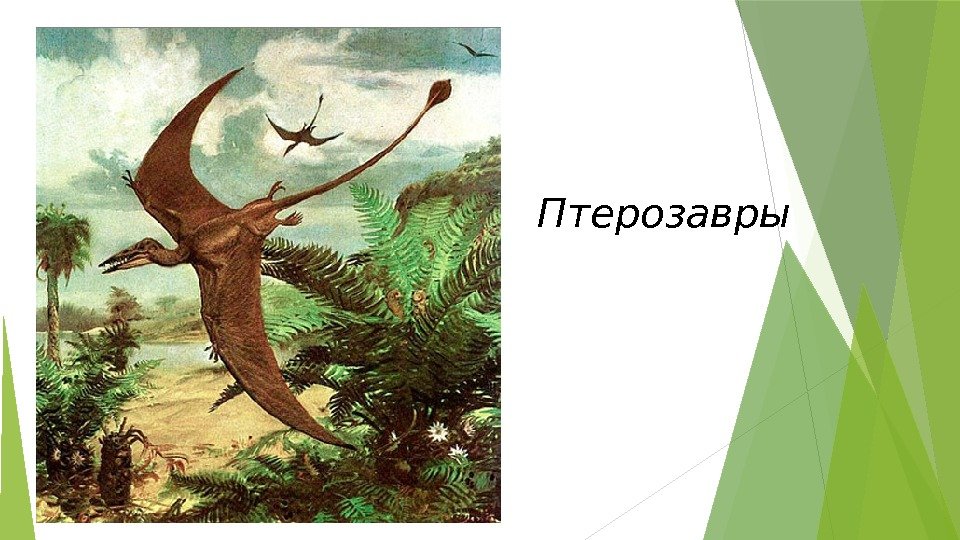 Птерозавры